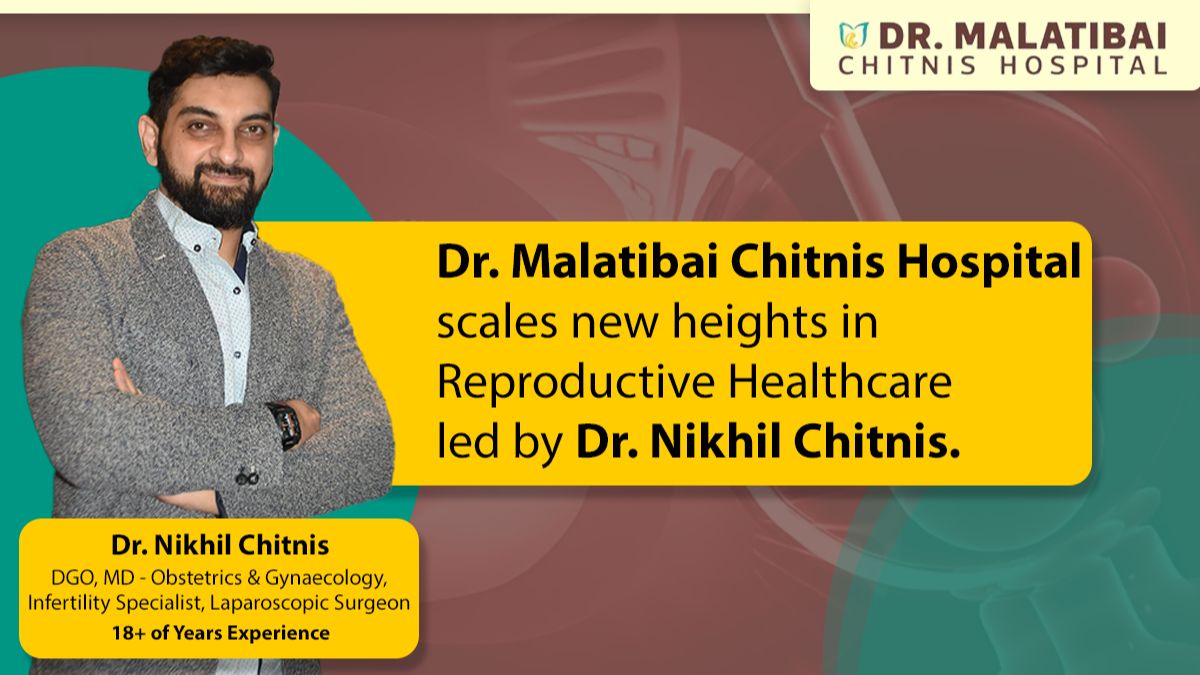 DR. MALATIBAI
CHITNIS HOSPITAL

Dr. Malatibai Chitnis Hospital scales new heights in Reproductive Healthcare led by Dr. Nikhil Chitnis.

Dr. Nikhil Chitnis
DGO, MD - Obstetrics & Gynaecology, Infertility Specialist, Laparoscopic Surgeon
18+ of Years Experience